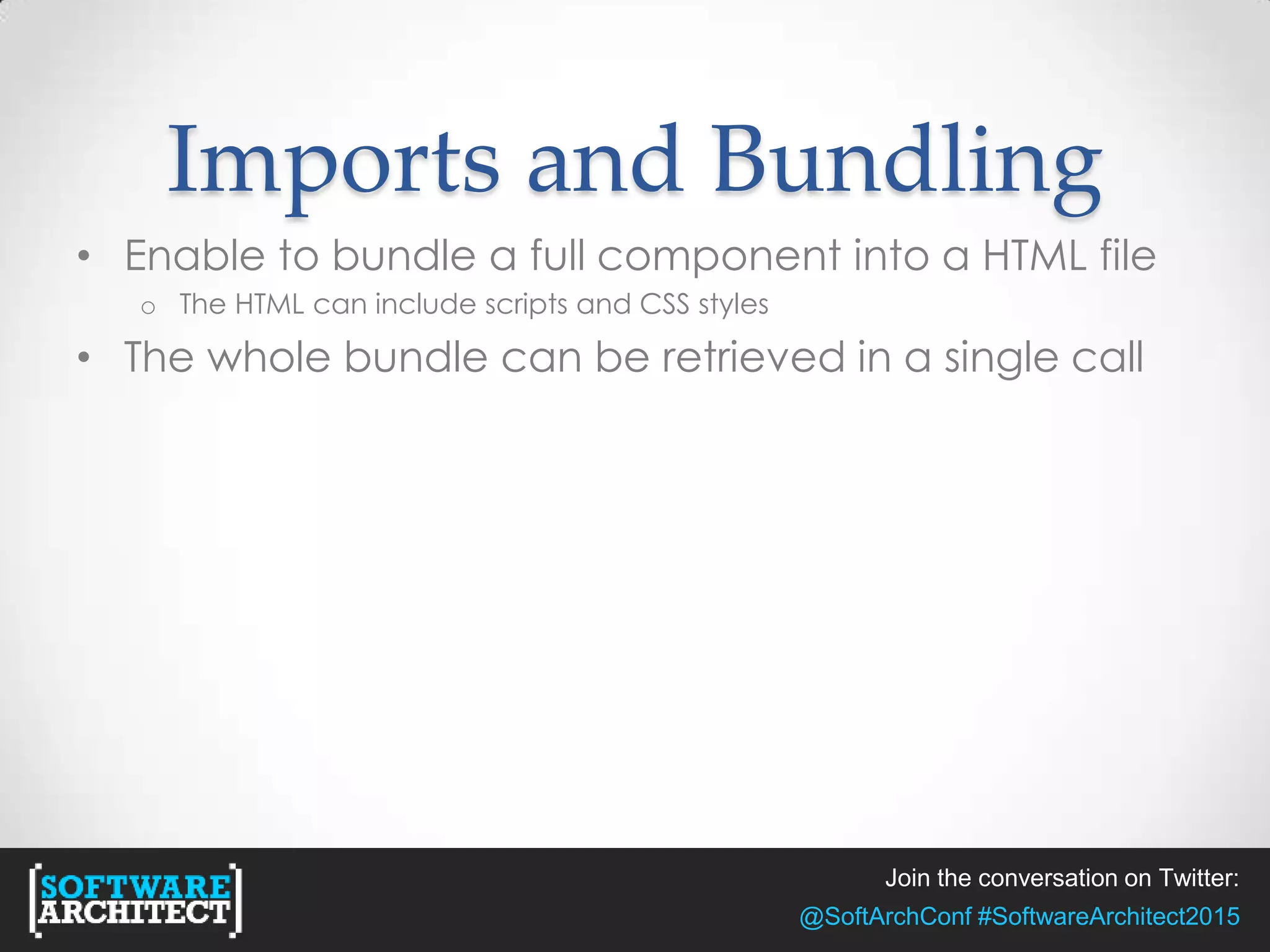 Imports and Bundling

• Enable to bundle a full component into a HTML file
 o The HTML can include scripts and CSS styles
• The whole bundle can be retrieved in a single call

[SOFTWARE ARCHITECT]

Join the conversation on Twitter:
@SoftArchConf #SoftwareArchitect2015